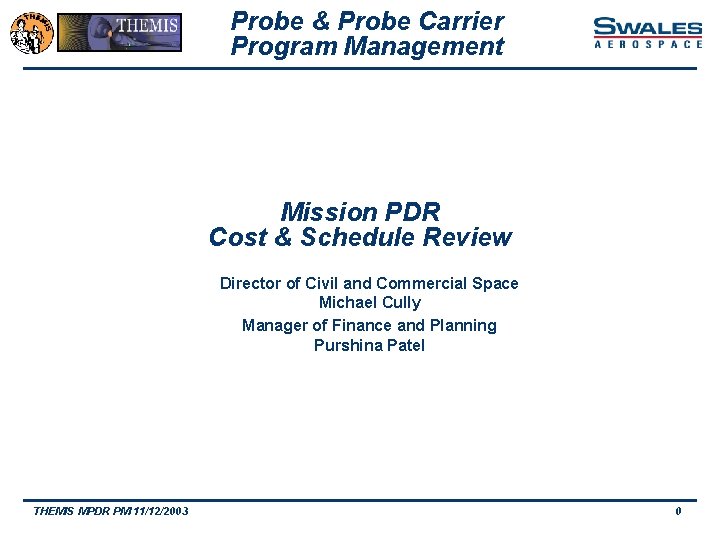 THEMIS

THEMIS

Probe & Probe Carrier
Program Management

SWALES
AEROSPACE

Mission PDR
Cost & Schedule Review

Director of Civil and Commercial Space
Michael Cully

Manager of Finance and Planning
Purshina Patel

THEMIS MPDR PM 11/12/2003

0